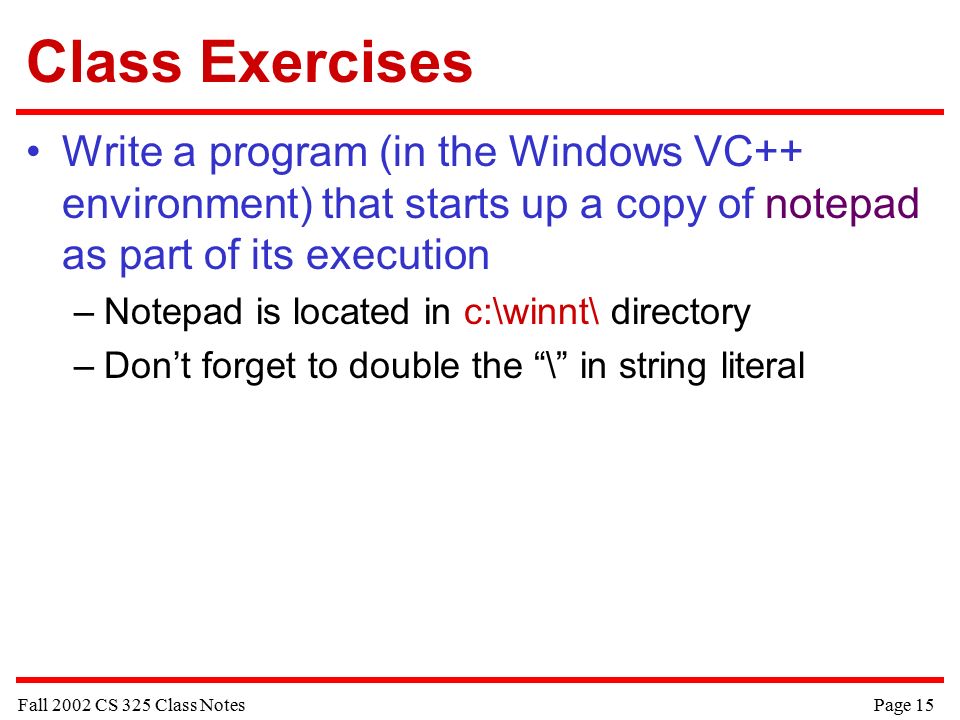 Class Exercises

• Write a program (in the Windows VC++ environment) that starts up a copy of notepad as part of its execution

– Notepad is located in c:\winnt\ directory

– Don’t forget to double the “\” in string literal

Fall 2002 CS 325 Class Notes

Page 15